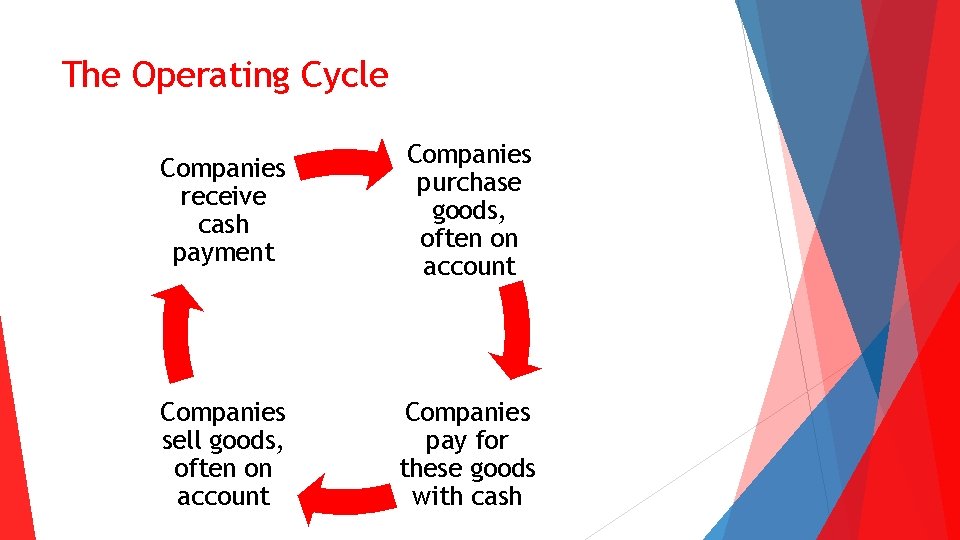 The Operating Cycle

Companies purchase goods, often on account

Companies pay for these goods with cash

Companies sell goods, often on account

Companies receive cash payment